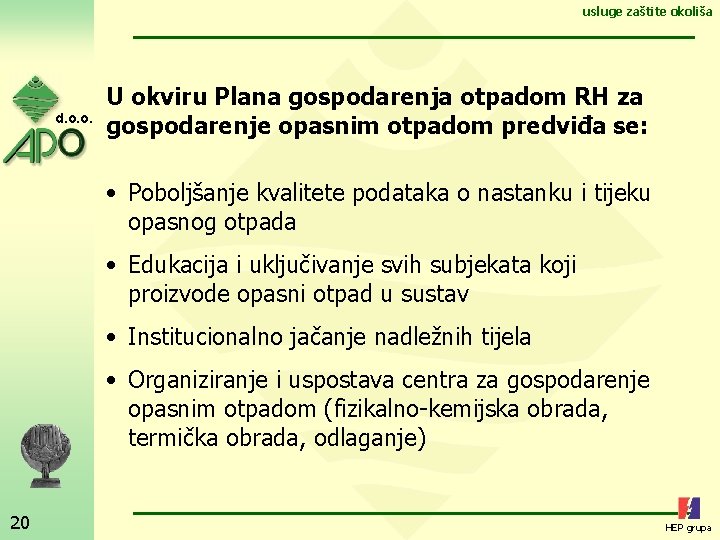 usluge zaštite okoliša

d.o.o.
APO

U okviru Plana gospodarenja otpadom RH za gospodarenje opasnim otpadom predviđa se:

• Poboljšanje kvalitete podataka o nastanku i tijeku opasnog otpada

• Edukacija i uključivanje svih subjekata koji proizvode opasni otpad u sustav

• Institucionalno jačanje nadležnih tijela

• Organiziranje i uspostava centra za gospodarenje opasnim otpadom (fizikalno-kemijska obrada, termička obrada, odlaganje)

20

HEP grupa